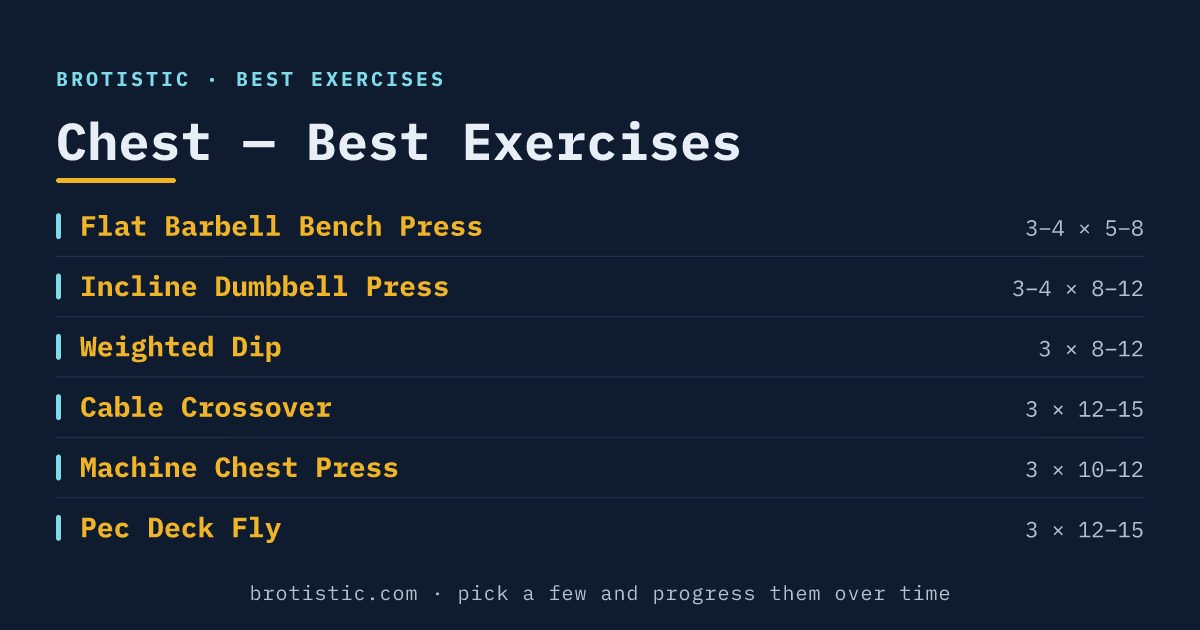 BROTISTIC · BEST EXERCISES

Chest — Best Exercises

| Flat Barbell Bench Press | 3–4 × 5–8 |
|---|---|
| Incline Dumbbell Press | 3–4 × 8–12 |
| Weighted Dip | 3 × 8–12 |
| Cable Crossover | 3 × 12–15 |
| Machine Chest Press | 3 × 10–12 |
| Pec Deck Fly | 3 × 12–15 |

brotistic.com · pick a few and progress them over time